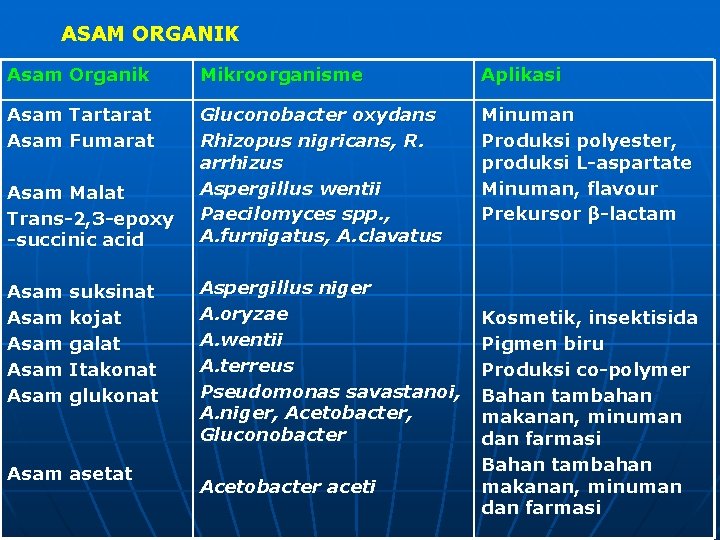 ASAM ORGANIK

| Asam Organik | Mikroorganisme | Aplikasi |
|---|---|---|
| Asam Tartarat | Gluconobacter oxydans | Minuman |
| Asam Fumarat | Rhizopus nigricans, R. arrhizus | Produksi polyester, produksi L-aspartate |
| Asam Malat | Aspergillus wentii | Minuman, flavour |
| Trans-2,3-epoxy -succinic acid | Paecilomyces spp., A.furnigatus, A.clavatus | Prekursor β-lactam |
| Asam suksinat | Aspergillus niger | |
| Asam kojat | A.oryzae | Kosmetik, insektisida |
| Asam galat | A.wentii | Pigmen biru |
| Asam Itakonat | A.terreus | Produksi co-polymer |
| Asam glukonat | Pseudomonas savastanoi, A.niger, Acetobacter, Gluconobacter | Bahan tambahan makanan, minuman dan farmasi |
| Asam asetat | Acetobacter aceti | Bahan tambahan makanan, minuman dan farmasi |